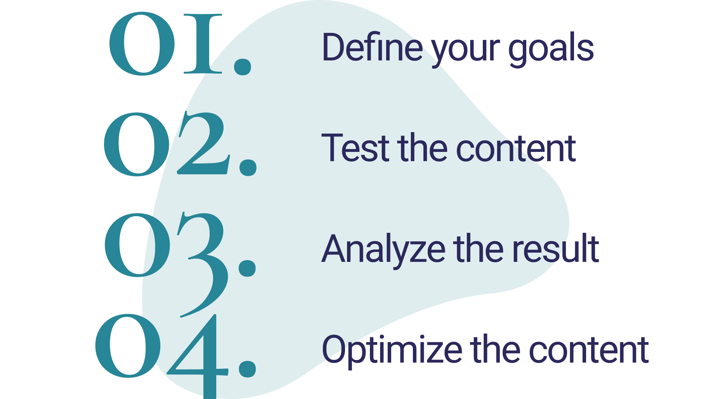 01. Define your goals

02. Test the content

03. Analyze the result

04. Optimize the content